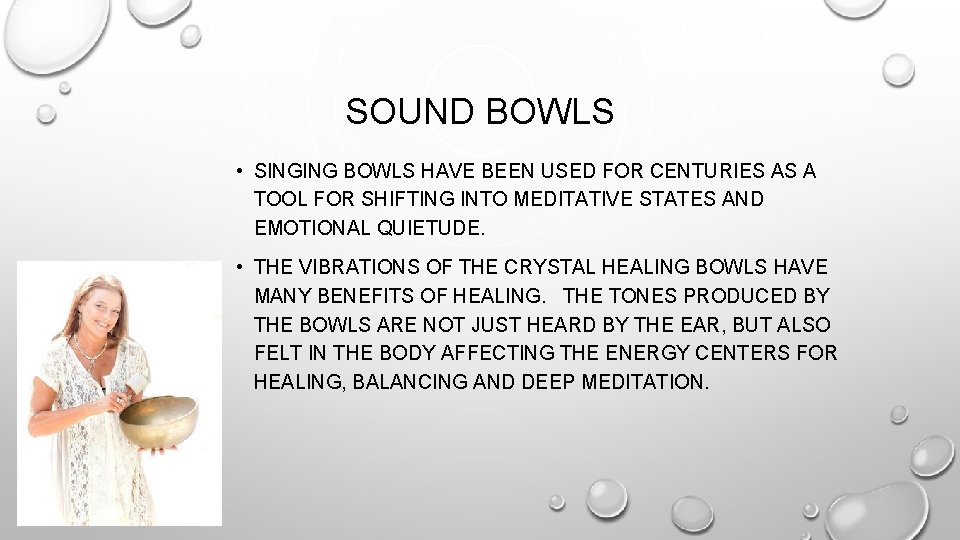 SOUND BOWLS

• SINGING BOWLS HAVE BEEN USED FOR CENTURIES AS A TOOL FOR SHIFTING INTO MEDITATIVE STATES AND EMOTIONAL QUIETUDE.

• THE VIBRATIONS OF THE CRYSTAL HEALING BOWLS HAVE MANY BENEFITS OF HEALING. THE TONES PRODUCED BY THE BOWLS ARE NOT JUST HEARD BY THE EAR, BUT ALSO FELT IN THE BODY AFFECTING THE ENERGY CENTERS FOR HEALING, BALANCING AND DEEP MEDITATION.